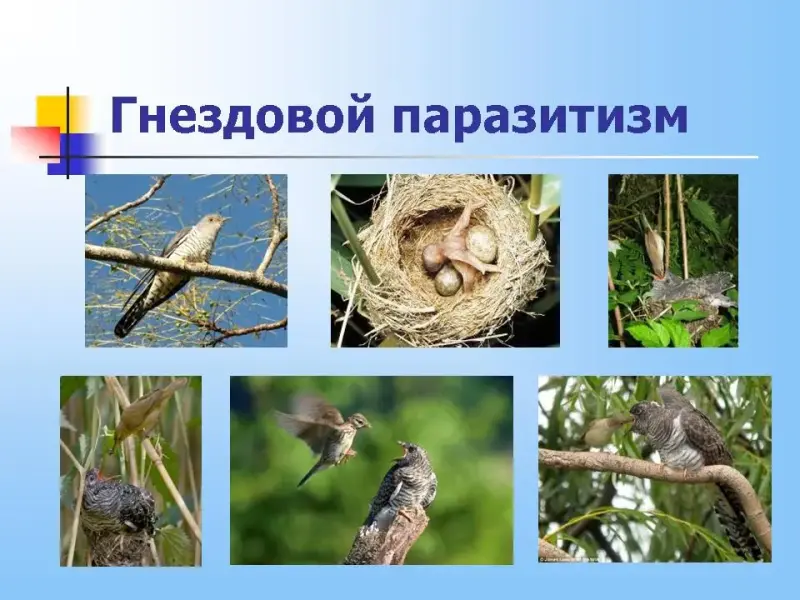 Гнездовой паразитизм